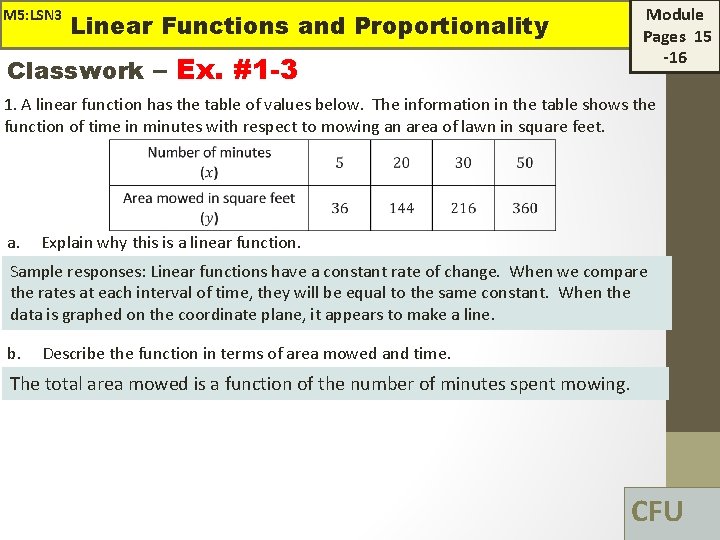 M5:LSN3 Linear Functions and Proportionality

Module Pages 15 -16

Classwork – Ex. #1-3

1. A linear function has the table of values below. The information in the table shows the function of time in minutes with respect to mowing an area of lawn in square feet.

| Number of minutes ($x$) | 5 | 20 | 30 | 50 |
|---|---|---|---|---|
| Area mowed in square feet ($y$) | 36 | 144 | 216 | 360 |

a. Explain why this is a linear function.

Sample responses: Linear functions have a constant rate of change. When we compare the rates at each interval of time, they will be equal to the same constant. When the data is graphed on the coordinate plane, it appears to make a line.

b. Describe the function in terms of area mowed and time.

The total area mowed is a function of the number of minutes spent mowing.

CFU